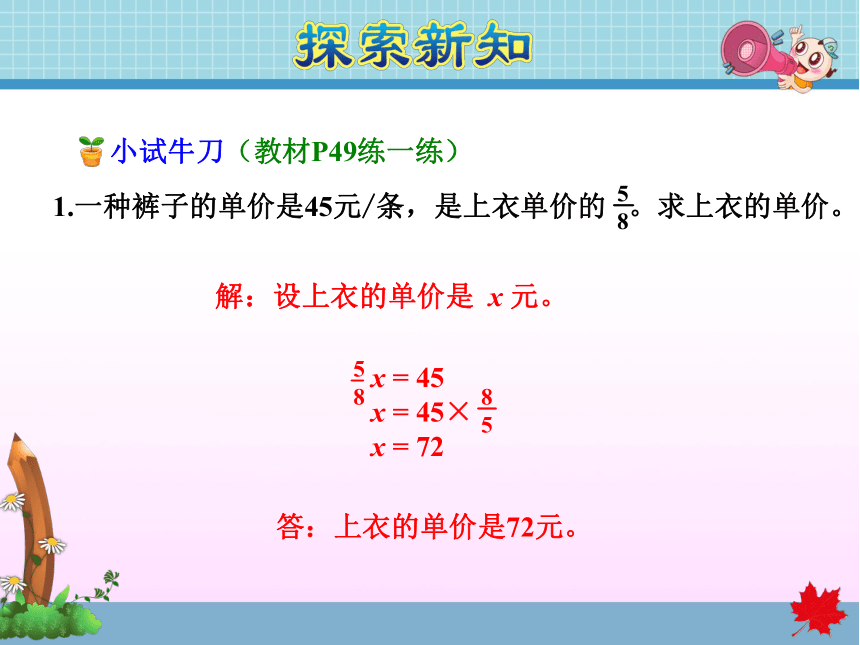 探索新知

小试牛刀（教材P49练一练）

1.一种裤子的单价是45元/条，是上衣单价的 $\frac{5}{8}$。求上衣的单价。

解：设上衣的单价是 $x$ 元。

$\frac{5}{8}x = 45$
$x = 45 \times \frac{8}{5}$
$x = 72$

答：上衣的单价是72元。